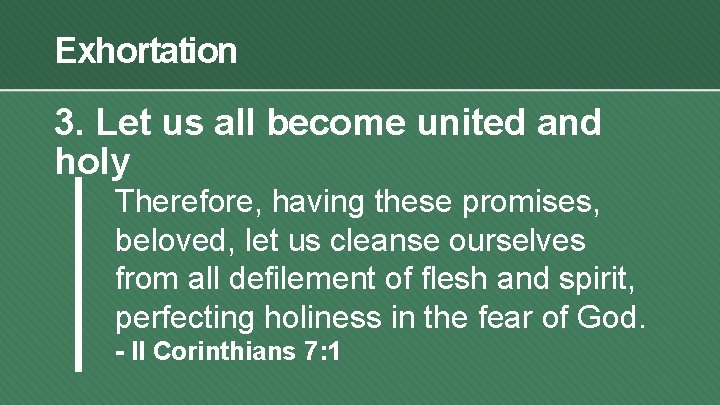 Exhortation

3. Let us all become united and holy

Therefore, having these promises, beloved, let us cleanse ourselves from all defilement of flesh and spirit, perfecting holiness in the fear of God.
- II Corinthians 7:1